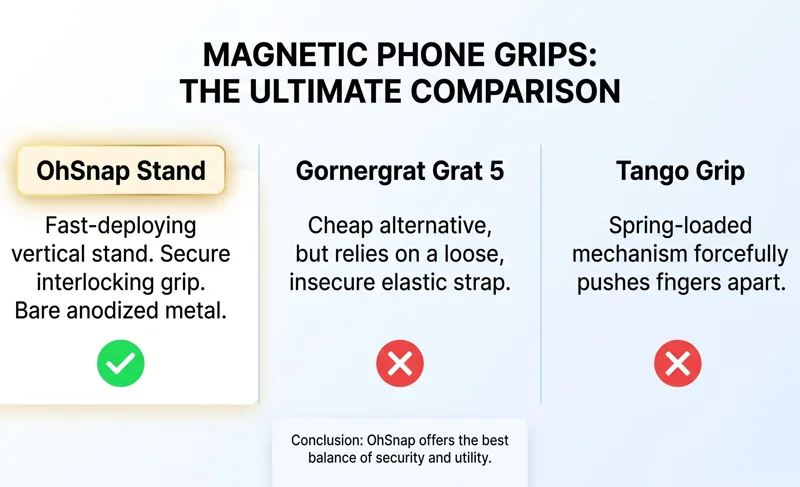 MAGNETIC PHONE GRIPS: THE ULTIMATE COMPARISON

OhSnap Stand

Fast-deploying vertical stand. Secure interlocking grip. Bare anodized metal.

Gornergrat Grat 5

Cheap alternative, but relies on a loose, insecure elastic strap.

Tango Grip

Spring-loaded mechanism forcefully pushes fingers apart.

Conclusion: OhSnap offers the best balance of security and utility.